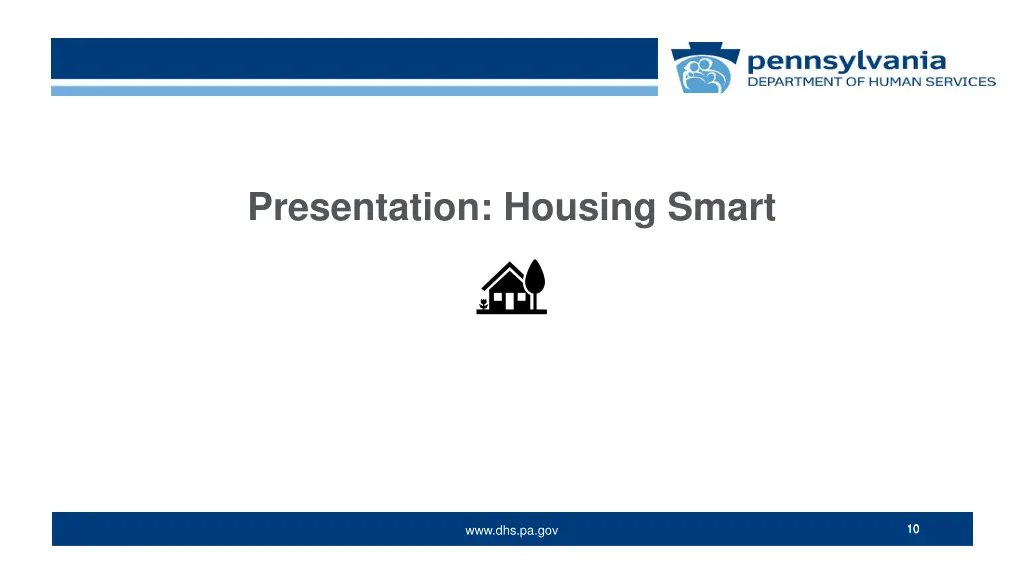 pennsylvania
DEPARTMENT OF HUMAN SERVICES

Presentation: Housing Smart

www.dhs.pa.gov

10